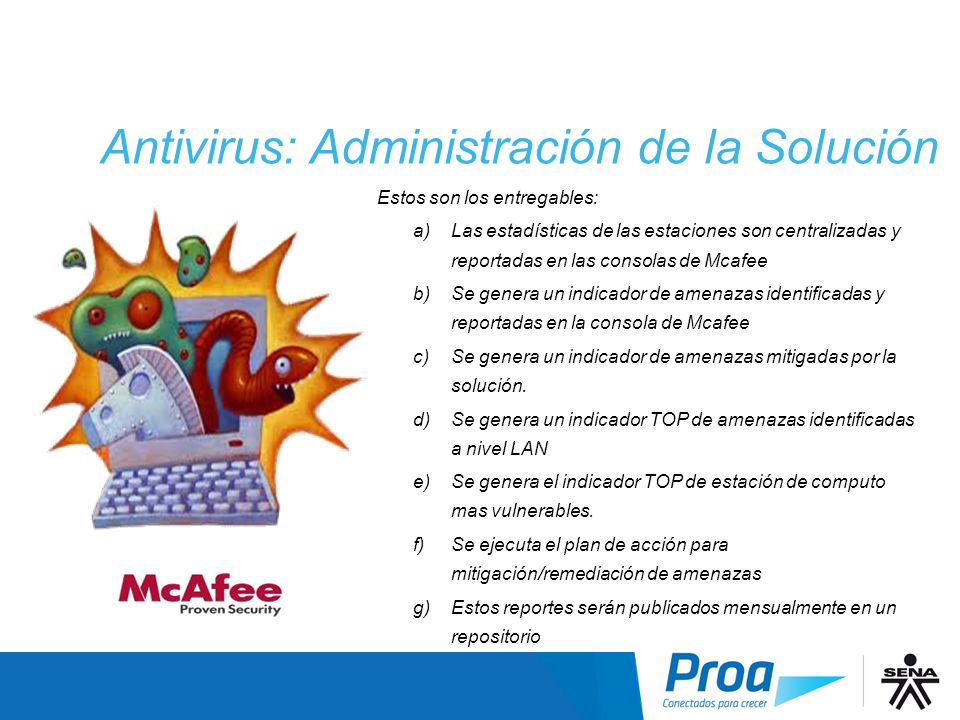 Antivirus: Administración de la Solución

Estos son los entregables:

a) Las estadísticas de las estaciones son centralizadas y reportadas en las consolas de Mcafee

b) Se genera un indicador de amenazas identificadas y reportadas en la consola de Mcafee

c) Se genera un indicador de amenazas mitigadas por la solución.

d) Se genera un indicador TOP de amenazas identificadas a nivel LAN

e) Se genera el indicador TOP de estación de computo mas vulnerables.

f) Se ejecuta el plan de acción para mitigación/remediación de amenazas

g) Estos reportes serán publicados mensualmente en un repositorio

McAfee
Proven Security

Proa
Conectados para crecer

SENA